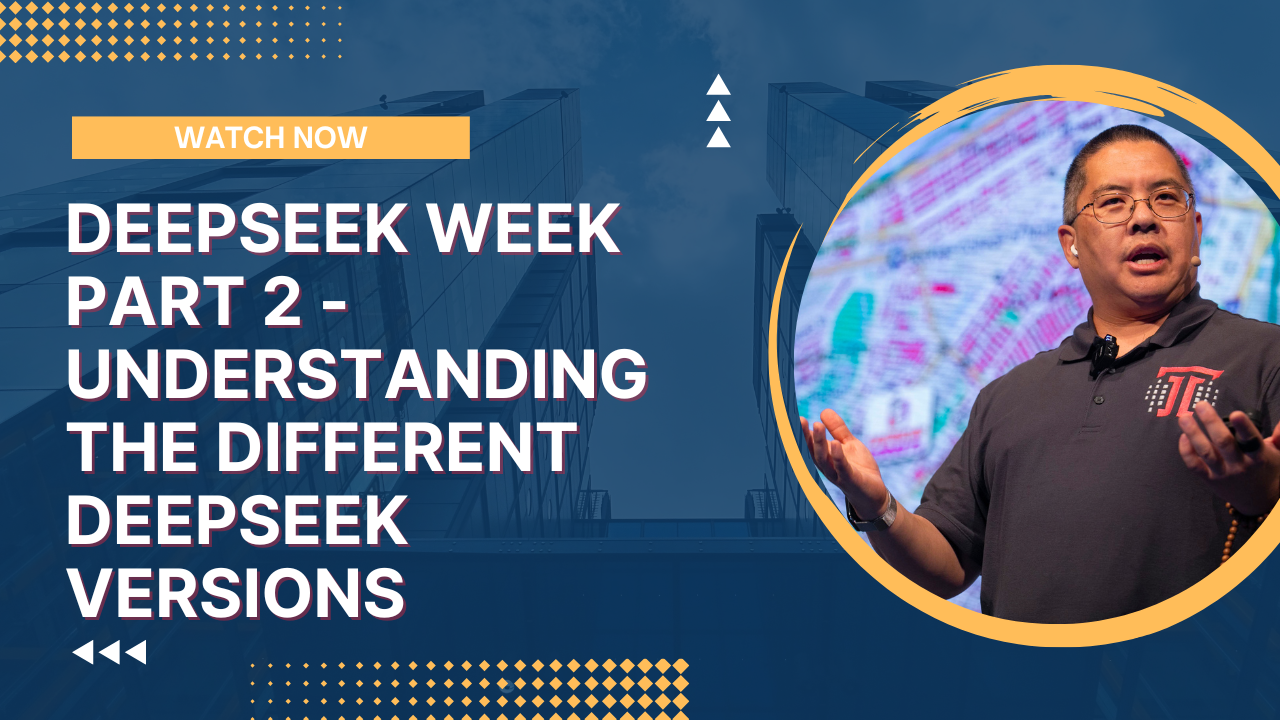 WATCH NOW

DEEPSEEK WEEK PART 2 - UNDERSTANDING THE DIFFERENT DEEPSEEK VERSIONS